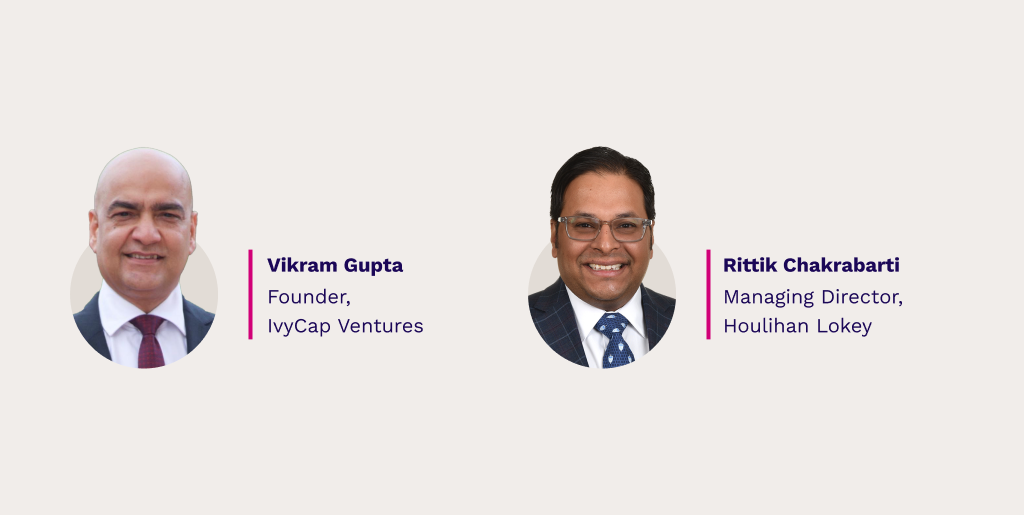 Vikram Gupta
Founder,
IvyCap Ventures

Rittik Chakrabarti
Managing Director,
Houlihan Lokey